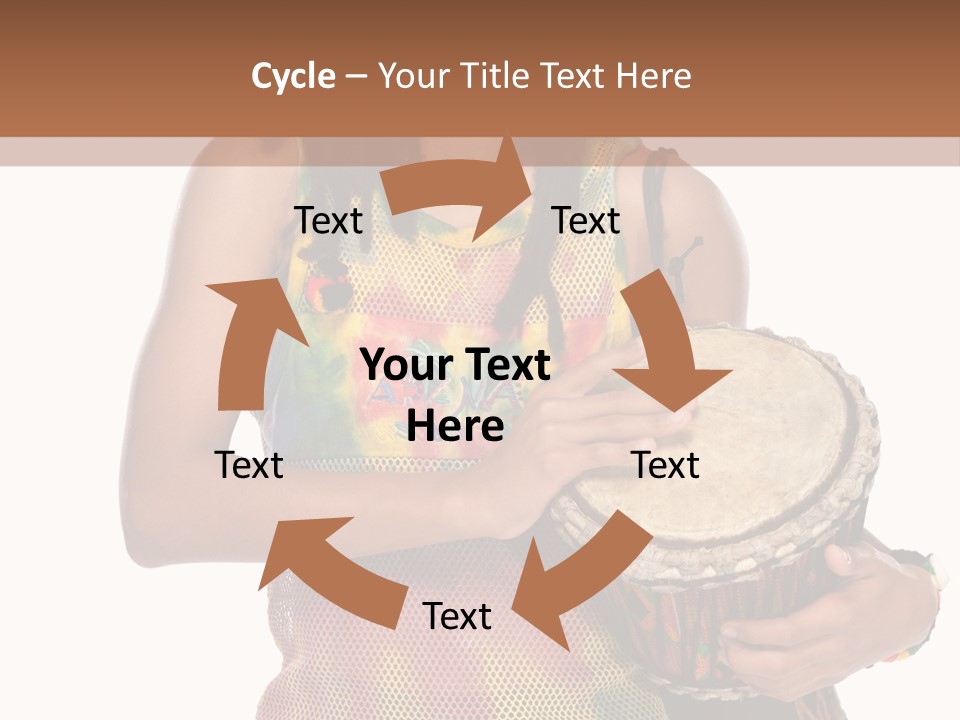 Cycle – Your Title Text Here

Text

Text

Your Text Here

Text

Text

Text